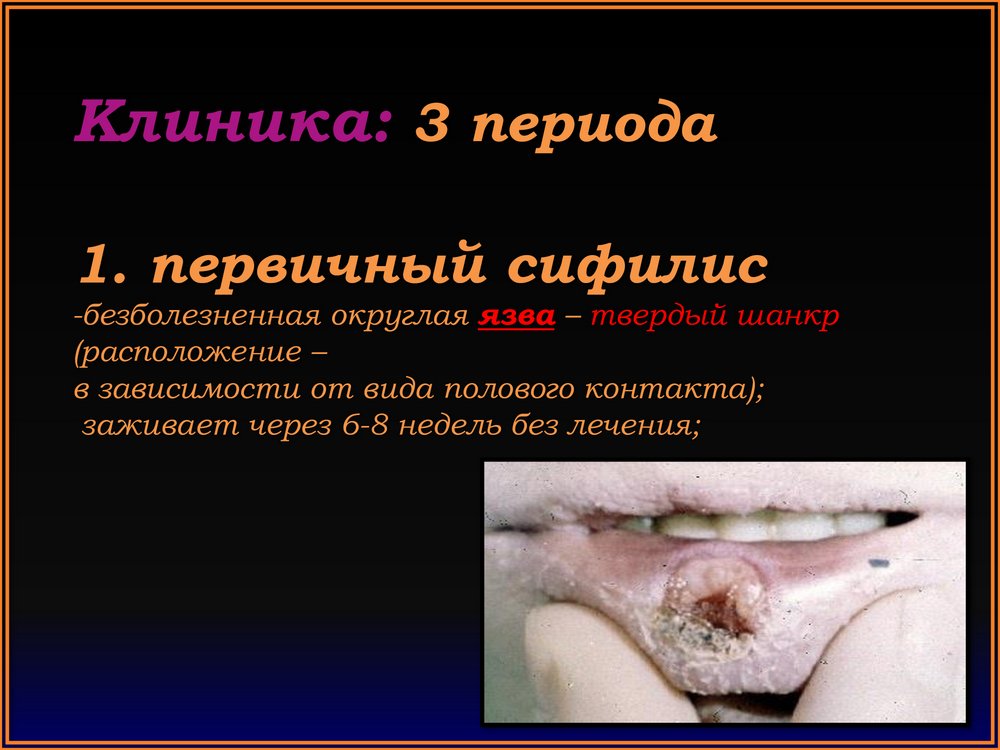 Клиника: 3 периода

1. первичный сифилис
-безболезненная округлая язва – твердый шанкр (расположение –
в зависимости от вида полового контакта);
заживает через 6-8 недель без лечения;